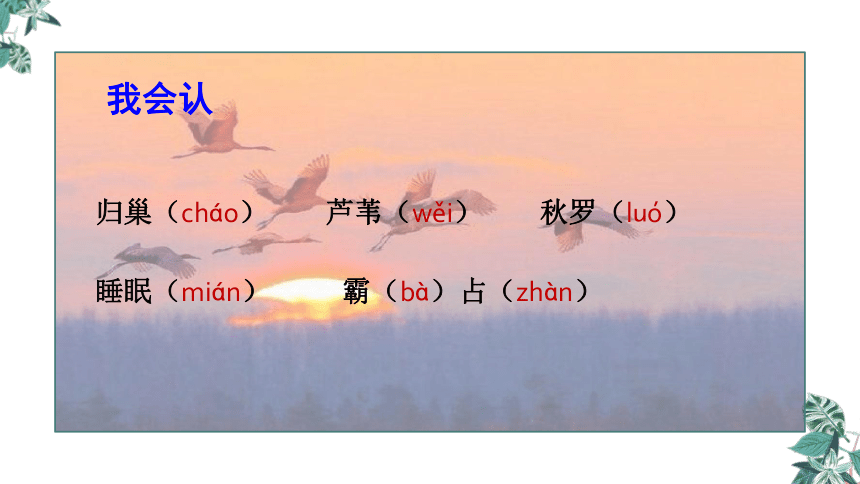 我会认

归巢（cháo）　芦苇（wěi）　秋罗（luó）

睡眠（mián）　霸（bà）占（zhàn）